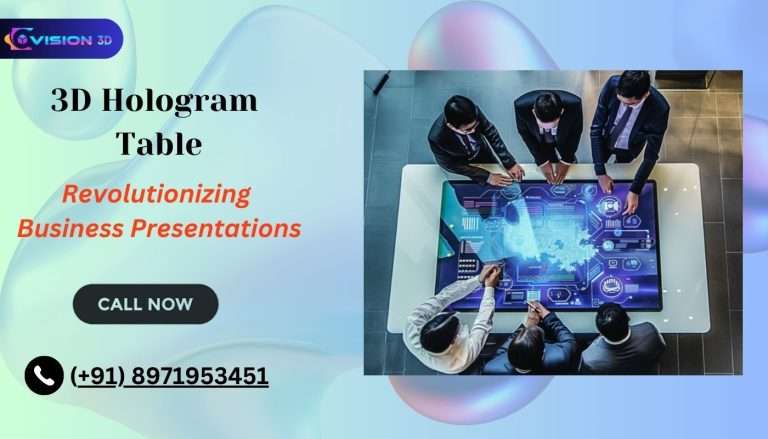 VISION 3D

3D Hologram Table

Revolutionizing Business Presentations

CALL NOW

(+91) 8971953451